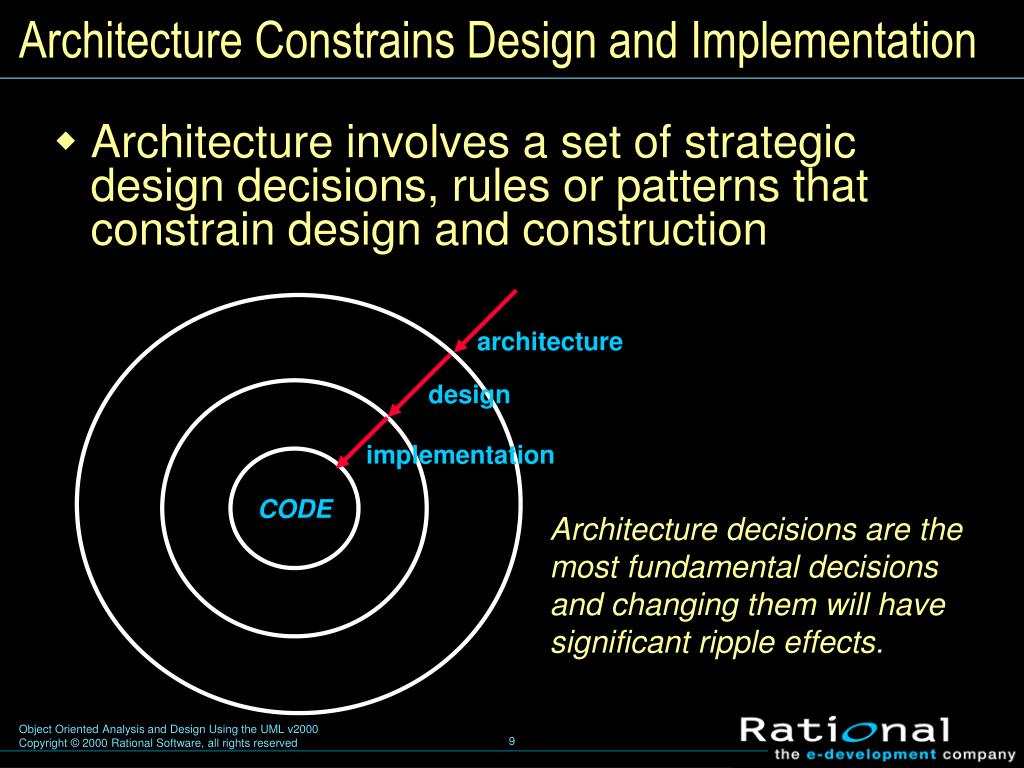 Architecture Constrains Design and Implementation

◆ Architecture involves a set of strategic design decisions, rules or patterns that constrain design and construction

architecture

design

implementation

CODE

Architecture decisions are the most fundamental decisions and changing them will have significant ripple effects.

Object Oriented Analysis and Design Using the UML v2000
Copyright © 2000 Rational Software, all rights reserved

9

Rational
the e-development company